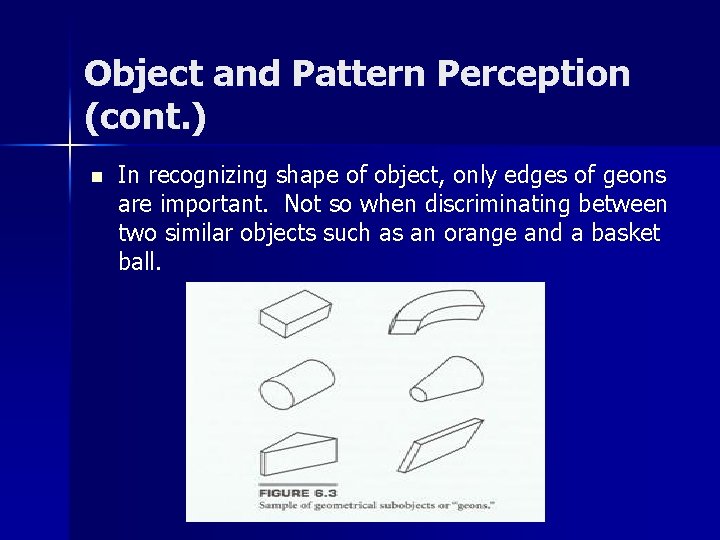 Object and Pattern Perception (cont.)

In recognizing shape of object, only edges of geons are important. Not so when discriminating between two similar objects such as an orange and a basket ball.

FIGURE 6.3
Sample of geometrical subobjects or "geons."